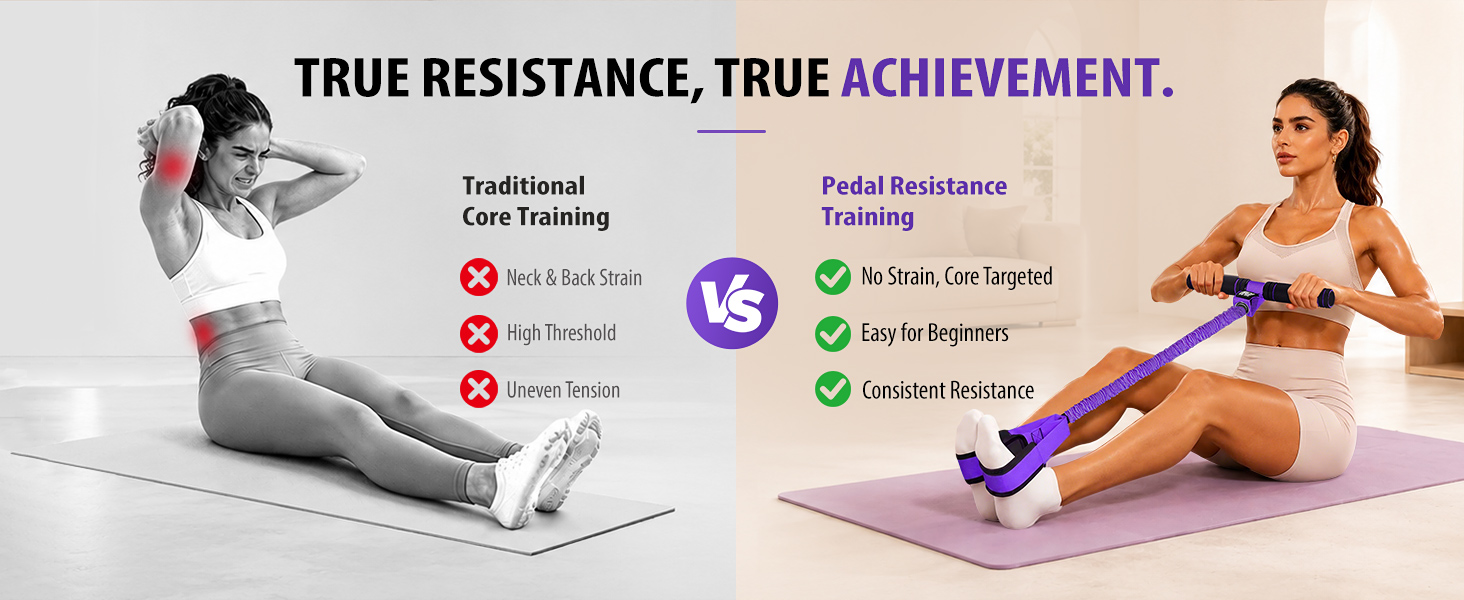 TRUE RESISTANCE, TRUE ACHIEVEMENT.

Traditional Core Training

Neck & Back Strain

High Threshold

Uneven Tension

VS

Pedal Resistance Training

No Strain, Core Targeted

Easy for Beginners

Consistent Resistance